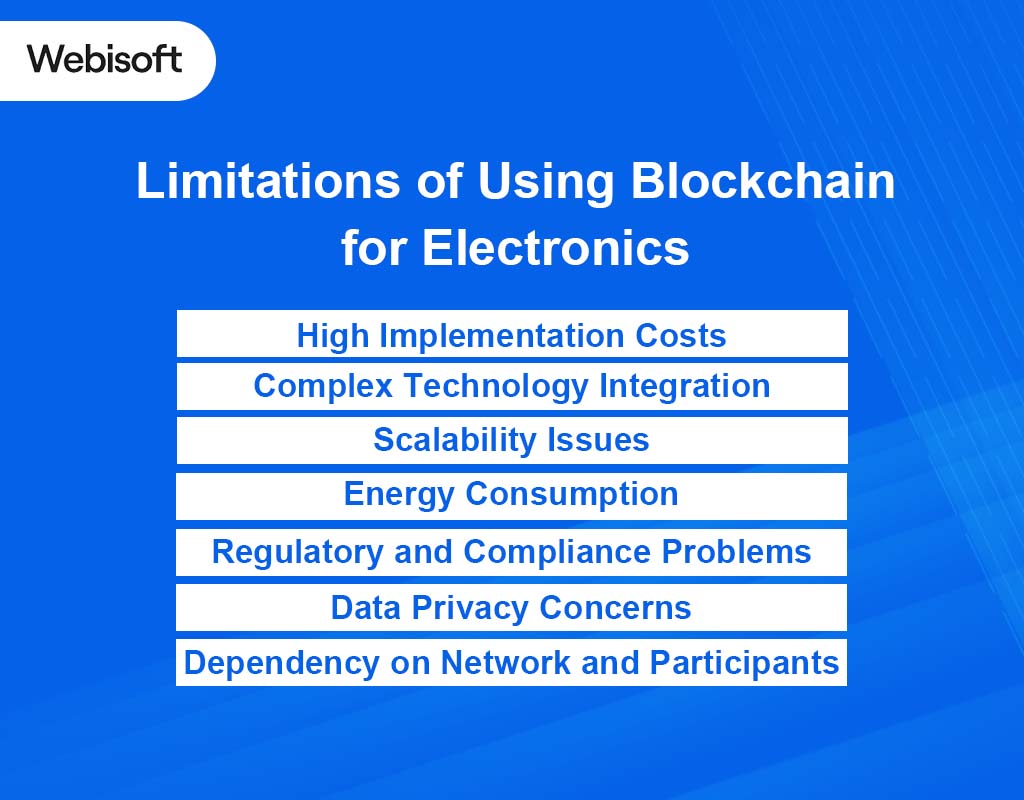 Webisoft

Limitations of Using Blockchain for Electronics

High Implementation Costs

Complex Technology Integration

Scalability Issues

Energy Consumption

Regulatory and Compliance Problems

Data Privacy Concerns

Dependency on Network and Participants